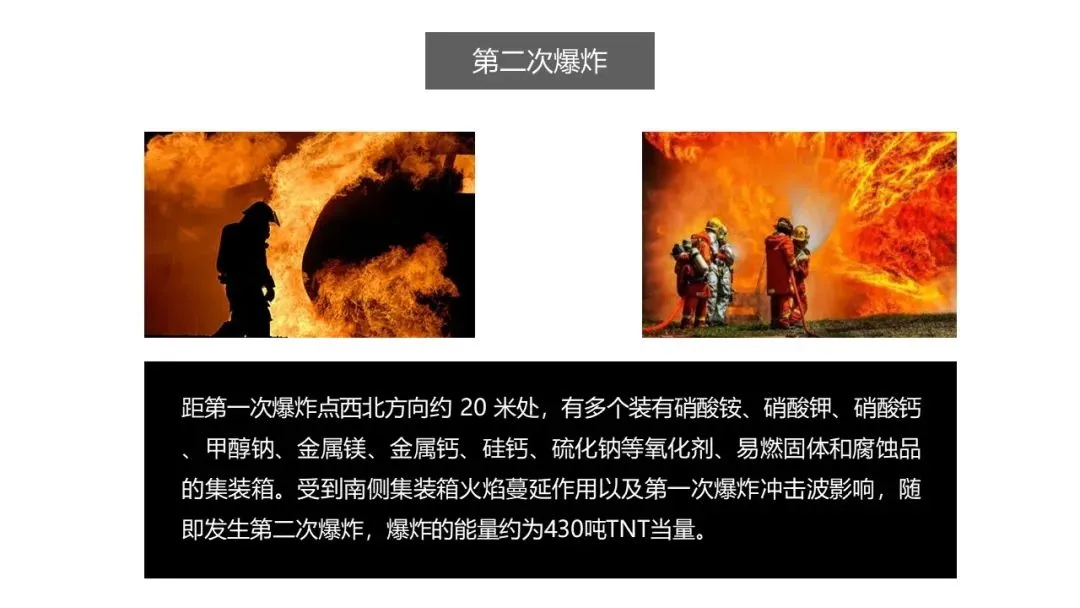 第二次爆炸

距第一次爆炸点西北方向约 20 米处，有多个装有硝酸铵、硝酸钾、硝酸钙、甲醇钠、金属镁、金属钙、硅钙、硫化钠等氧化剂、易燃固体和腐蚀品的集装箱。受到南侧集装箱火焰蔓延作用以及第一次爆炸冲击波影响，随即发生第二次爆炸，爆炸的能量约为430吨TNT当量。